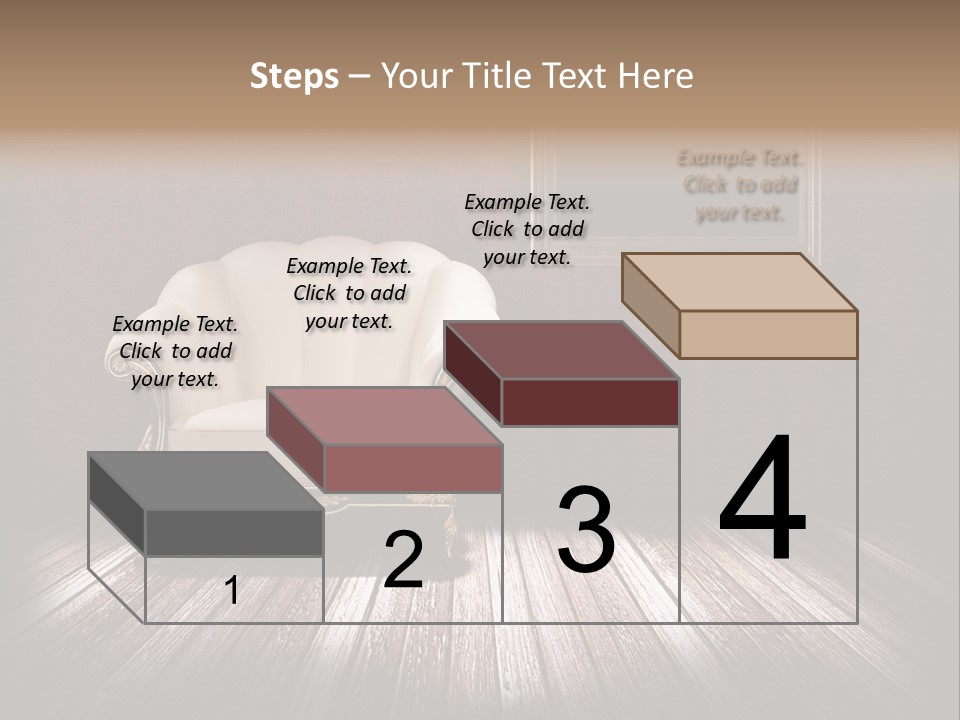 Steps – Your Title Text Here

Example Text. Click to add your text.

Example Text. Click to add your text.

Example Text. Click to add your text.

Example Text. Click to add your text.

1

2

3

4